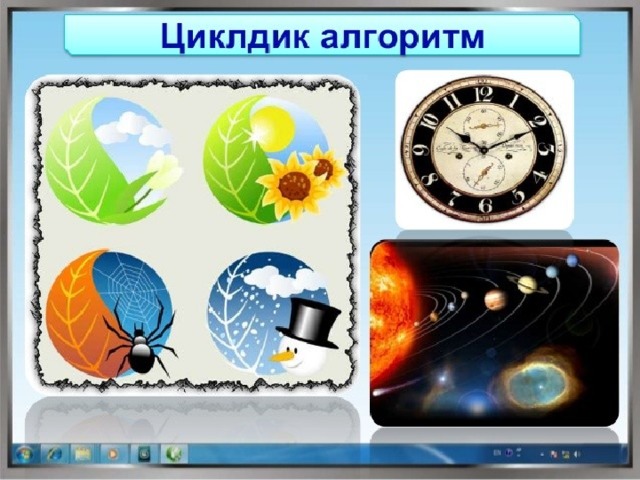 Циклдик алгоритм

12 1 2 3 4 5 6 7 8 9 10 11